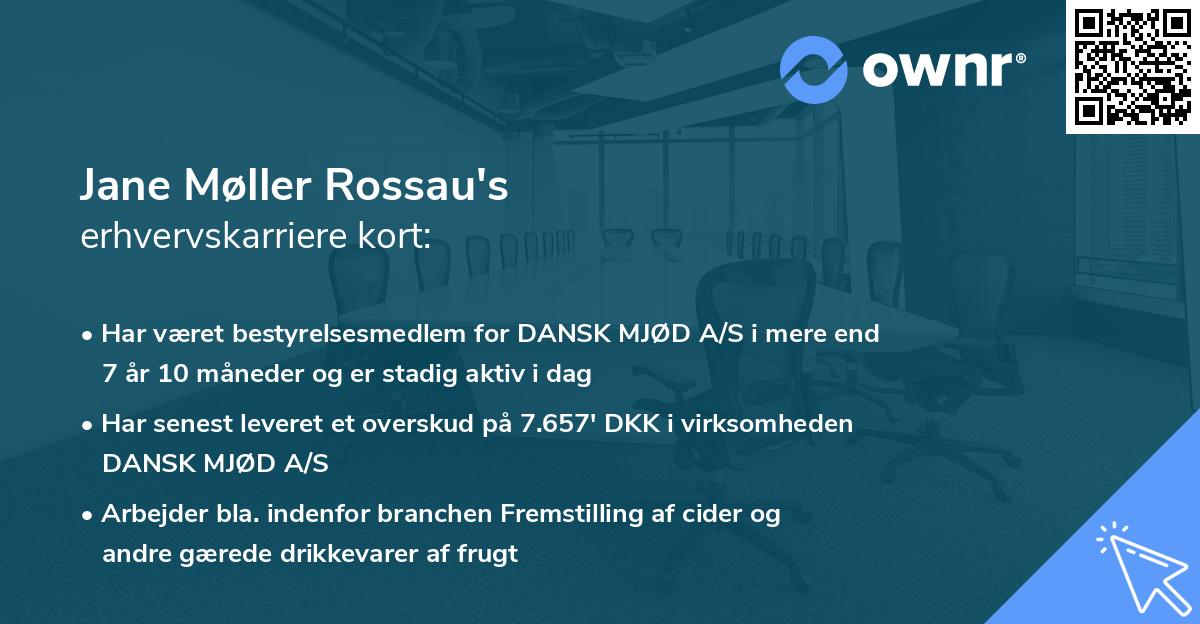 ownr®

Jane Møller Rossau's
erhvervskarriere kort:

• Har været bestyrelsesmedlem for DANSK MJØD A/S i mere end 7 år 10 måneder og er stadig aktiv i dag

• Har senest leveret et overskud på 7.657' DKK i virksomheden DANSK MJØD A/S

• Arbejder bla. indenfor branchen Fremstilling af cider og andre gærede drikkevarer af frugt